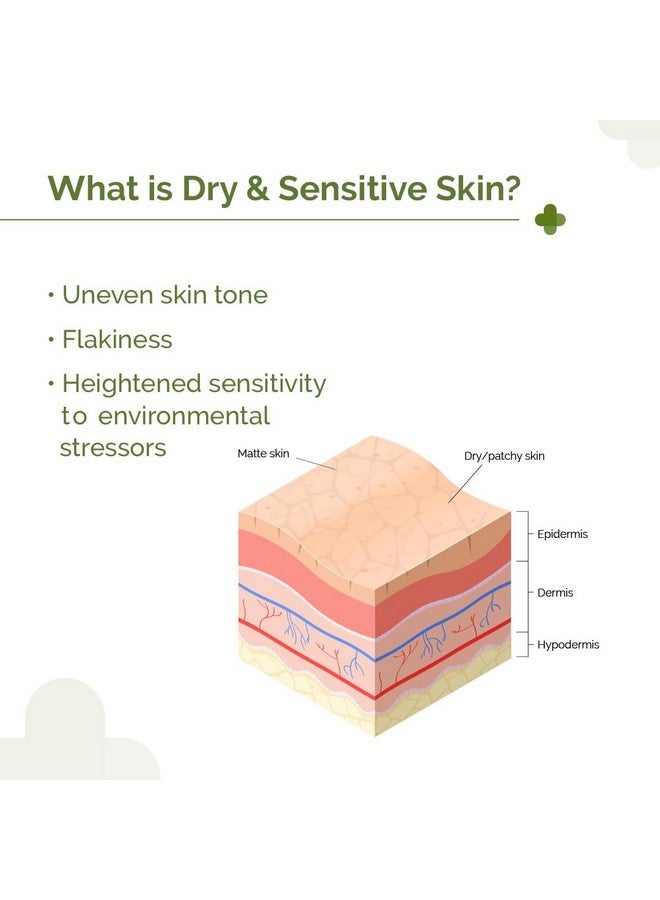 What is Dry & Sensitive Skin?

• Uneven skin tone

• Flakiness

• Heightened sensitivity to environmental stressors

Matte skin

Dry/patchy skin

Epidermis

Dermis

Hypodermis